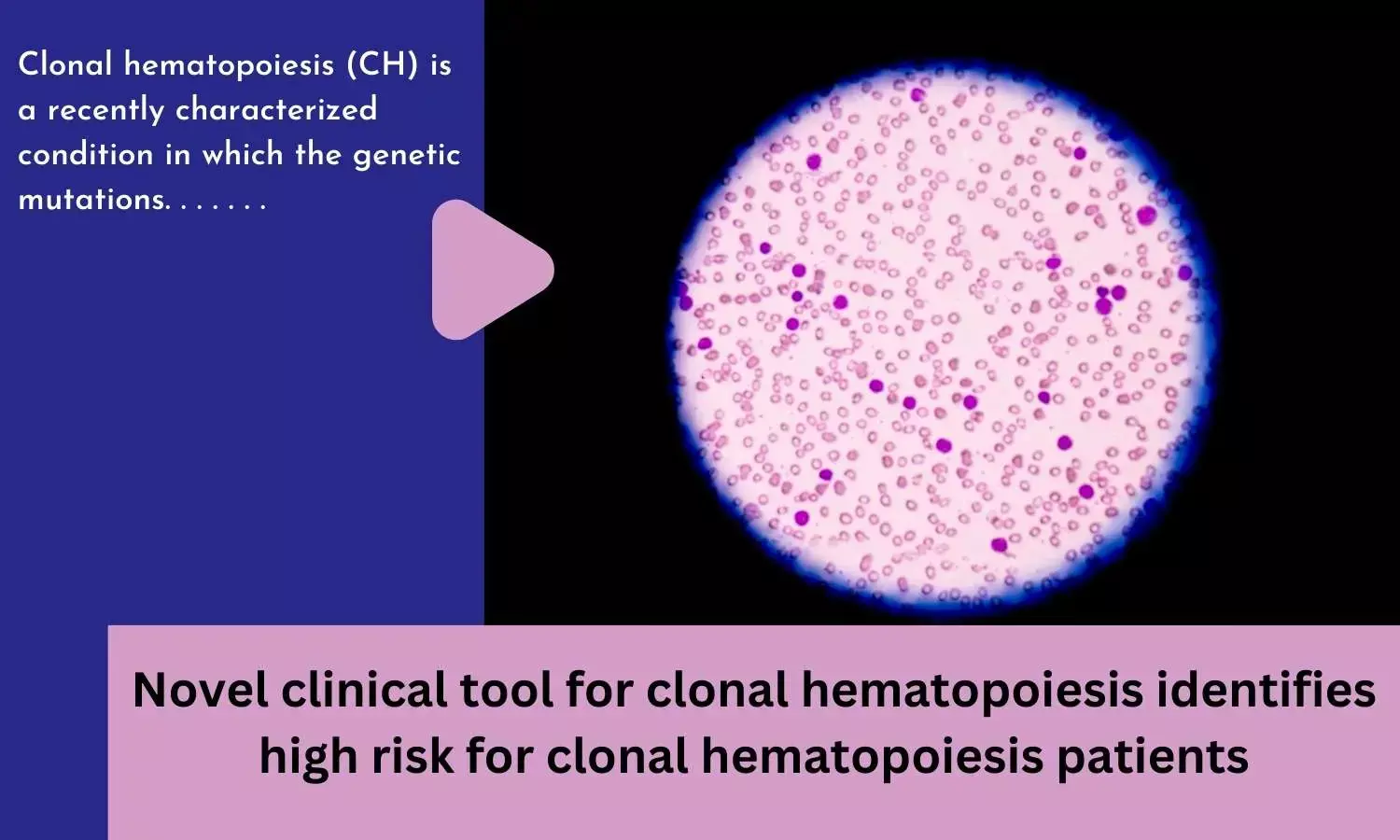 Clonal hematopoiesis (CH) is a recently characterized condition in which the genetic mutations. . . . . . .

Novel clinical tool for clonal hematopoiesis identifies high risk for clonal hematopoiesis patients